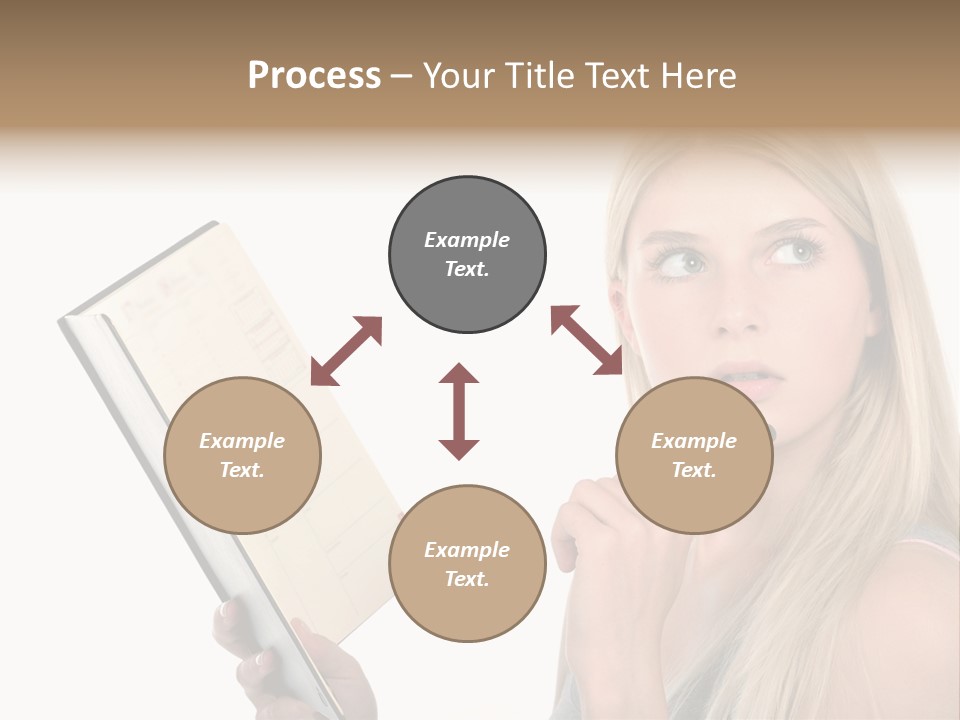 Process – Your Title Text Here

Example Text.

Example Text.

Example Text.

Example Text.